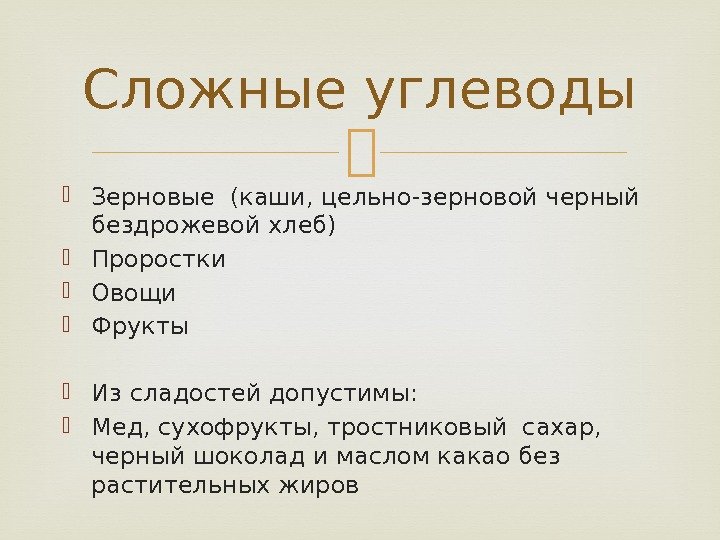 Сложные углеводы

Зерновые (каши, цельно-зерновой черный бездрожевой хлеб)
Проростки
Овощи
Фрукты

Из сладостей допустимы:
Мед, сухофрукты, тростниковый сахар, черный шоколад и маслом какао без растительных жиров